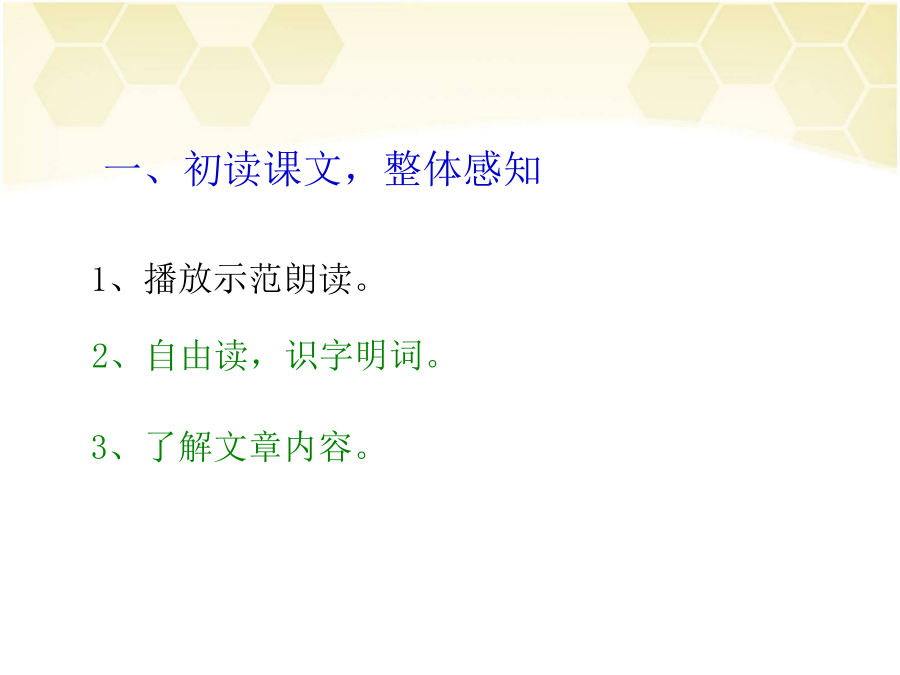 一、初读课文，整体感知

1、播放示范朗读。

2、自由读，识字明词。

3、了解文章内容。